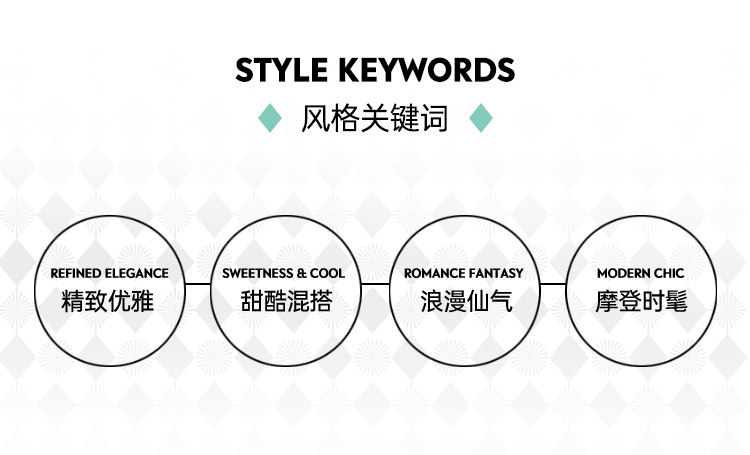 STYLE KEYWORDS
风格关键词

REFINED ELEGANCE
精致优雅

SWEETNESS & COOL
甜酷混搭

ROMANCE FANTASY
浪漫仙气

MODERN CHIC
摩登时髦